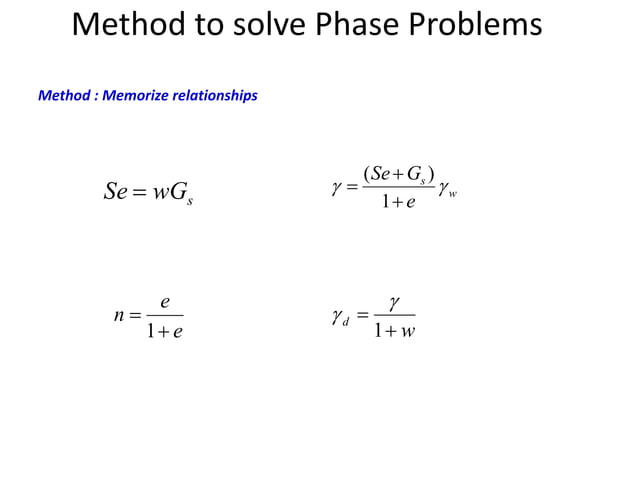 Method to solve Phase Problems

Method : Memorize relationships

$Se = wG_s$

$\gamma = \frac{(Se + G_s)}{1+e}\gamma_w$

$n = \frac{e}{1+e}$

$\gamma_d = \frac{\gamma}{1+w}$